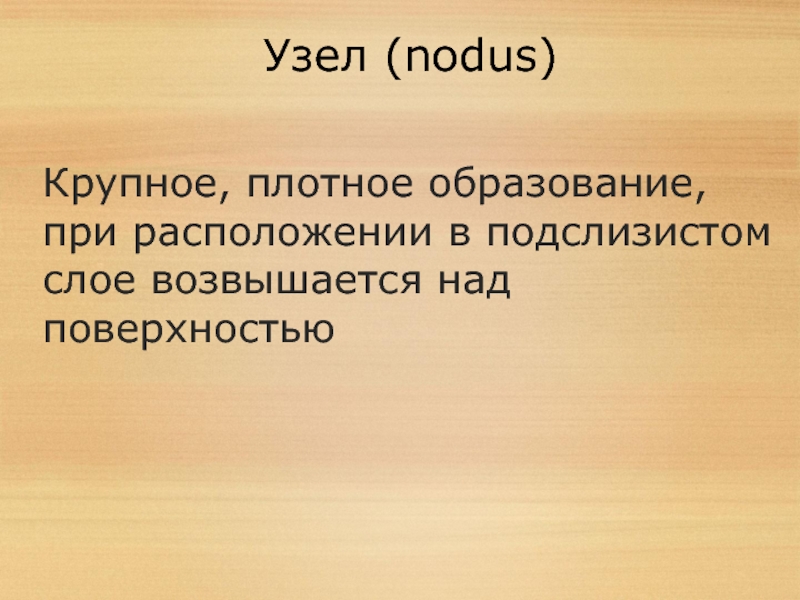 Узел (nodus)

Крупное, плотное образование, при расположении в подслизистом слое возвышается над поверхностью